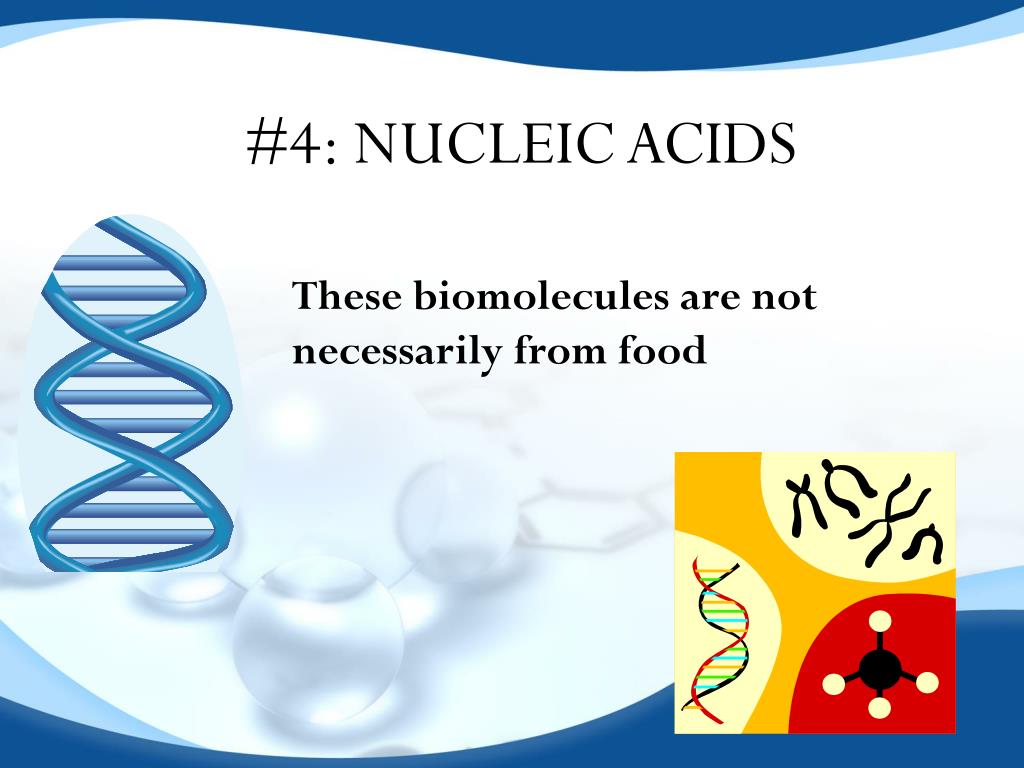 #4: NUCLEIC ACIDS

These biomolecules are not necessarily from food